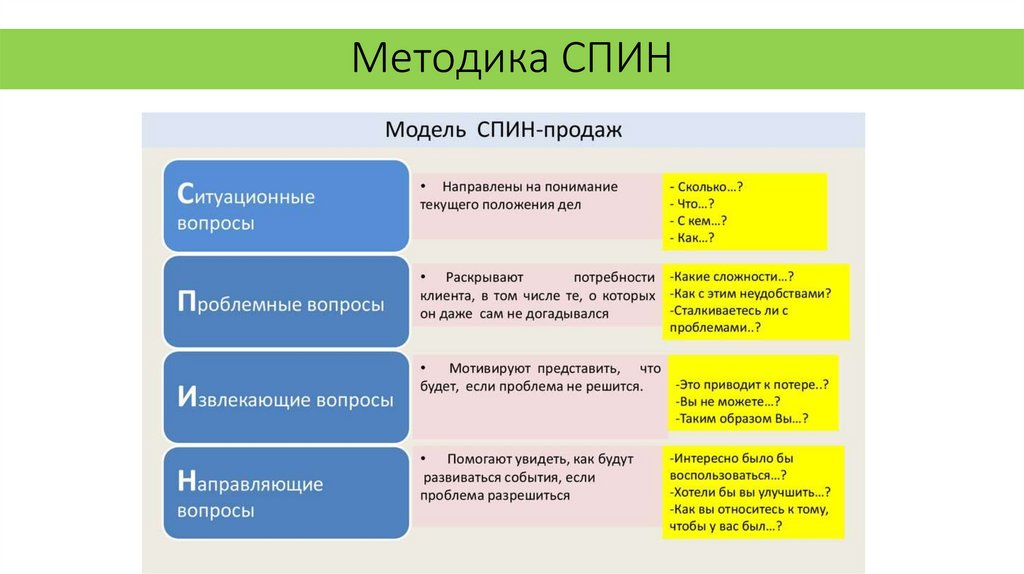 Методика СПИН

Модель СПИН-продаж

Ситуационные вопросы

• Направлены на понимание текущего положения дел

- Сколько…?
- Что…?
- С кем…?
- Как…?

Проблемные вопросы

• Раскрывают потребности клиента, в том числе те, о которых он даже сам не догадывался

-Какие сложности…?
-Как с этим неудобствами?
-Сталкиваетесь ли с проблемами..?

Извлекающие вопросы

• Мотивируют представить, что будет, если проблема не решится.

-Это приводит к потере..?
-Вы не можете…?
-Таким образом Вы…?

Направляющие вопросы

• Помогают увидеть, как будут развиваться события, если проблема разрешиться

-Интересно было бы воспользоваться…?
-Хотели бы вы улучшить…?
-Как вы относитесь к тому, чтобы у вас был…?